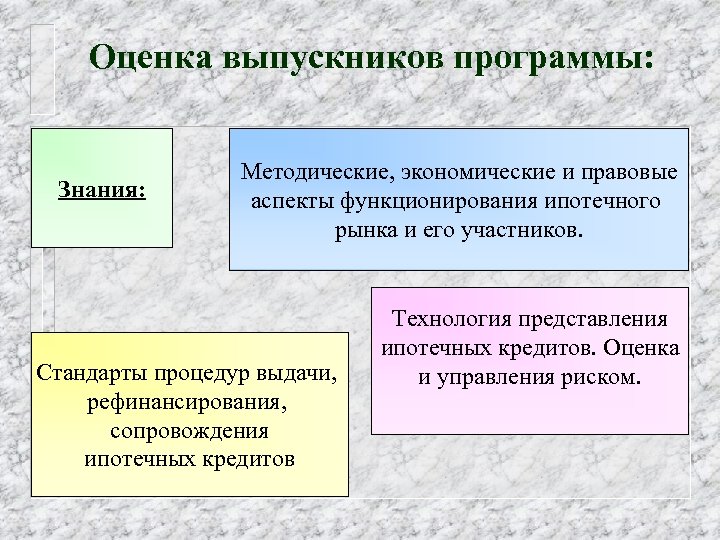 Оценка выпускников программы:

Знания:

Методические, экономические и правовые аспекты функционирования ипотечного рынка и его участников.

Технология представления ипотечных кредитов. Оценка и управления риском.

Стандарты процедур выдачи, рефинансирования, сопровождения ипотечных кредитов